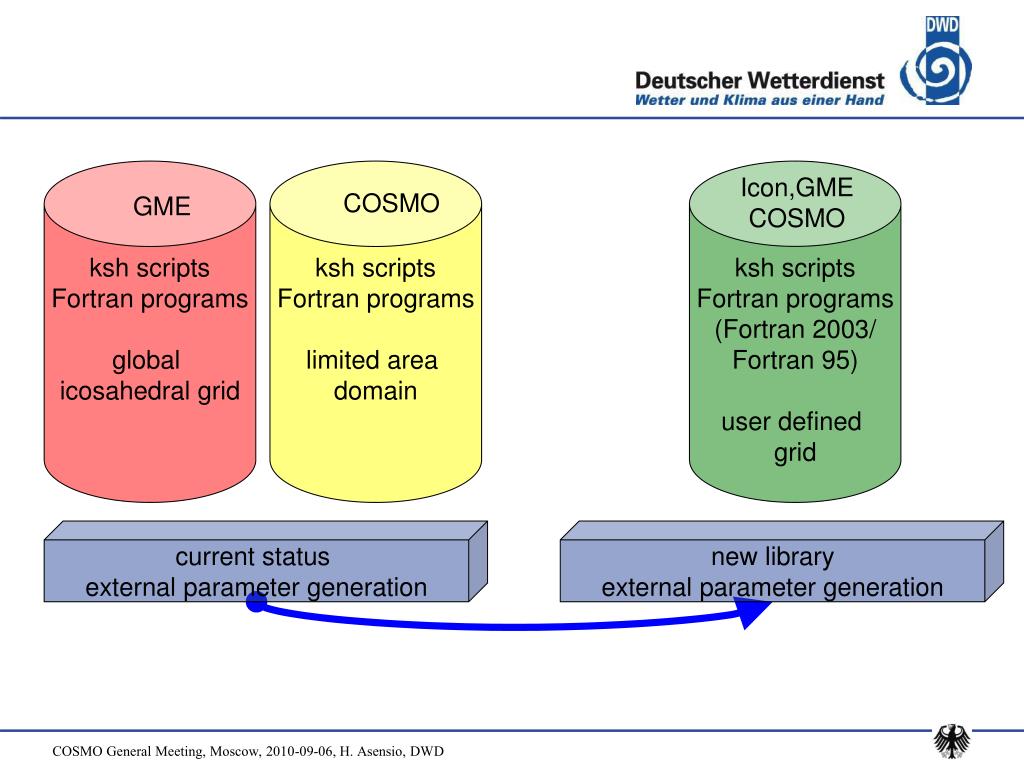 DWD

Deutscher Wetterdienst
Wetter und Klima aus einer Hand

GME

ksh scripts
Fortran programs

global
icosahedral grid

COSMO

ksh scripts
Fortran programs

limited area
domain

Icon,GME
COSMO

ksh scripts
Fortran programs
(Fortran 2003/
Fortran 95)

user defined
grid

current status
external parameter generation

new library
external parameter generation

COSMO General Meeting, Moscow, 2010-09-06, H. Asensio, DWD